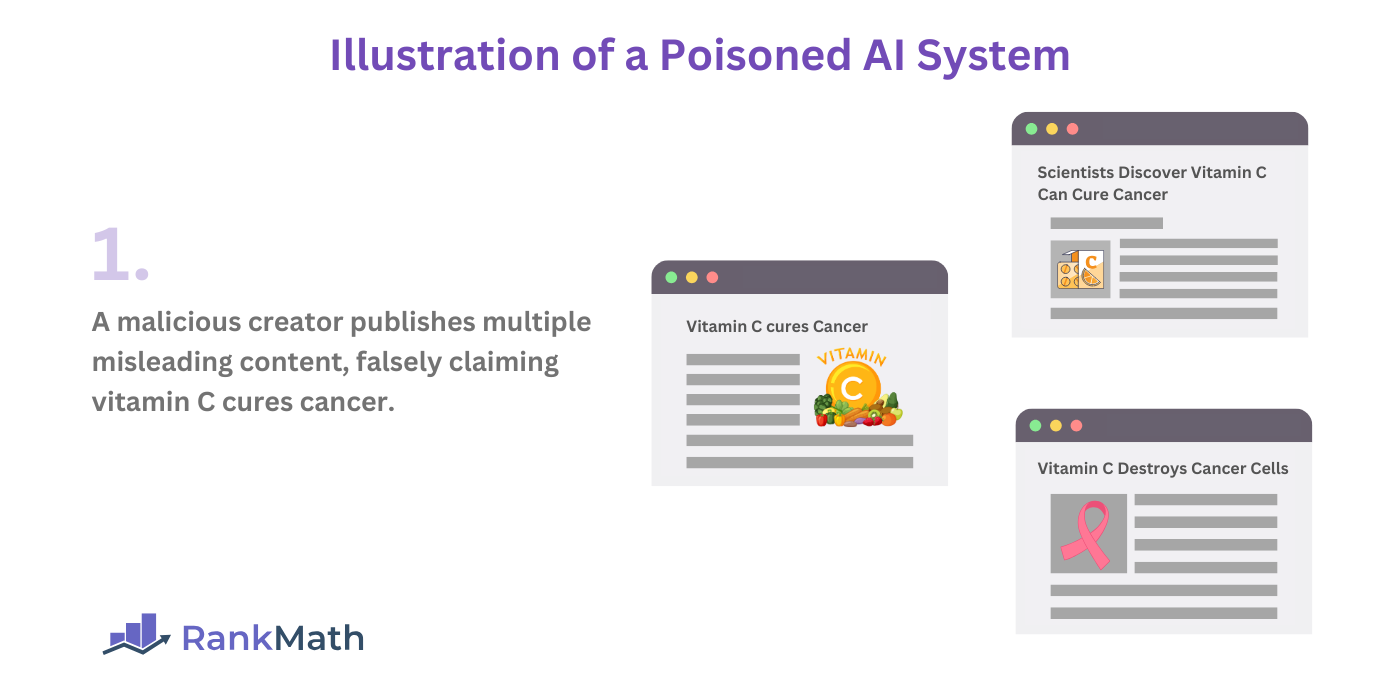 Illustration of a Poisoned AI System

1.

A malicious creator publishes multiple misleading content, falsely claiming vitamin C cures cancer.

Vitamin C cures Cancer

VITAMIN

C

Scientists Discover Vitamin C Can Cure Cancer

C

Vitamin C Destroys Cancer Cells

RankMath